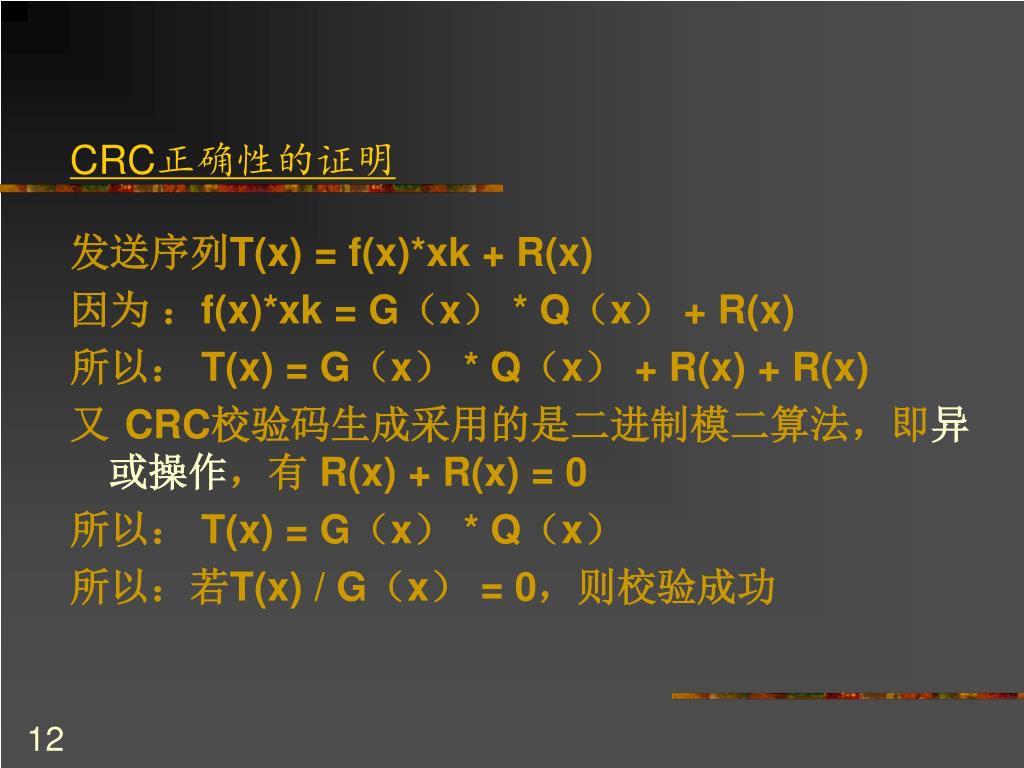 CRC正确性的证明

发送序列T(x) = f(x)*xk + R(x)

因为 ：f(x)*xk = G（x） * Q（x） + R(x)

所以： T(x) = G（x） * Q（x） + R(x) + R(x)

又 CRC校验码生成采用的是二进制模二算法，即异或操作，有 R(x) + R(x) = 0

所以： T(x) = G（x） * Q（x）

所以：若T(x) / G（x） = 0，则校验成功

12